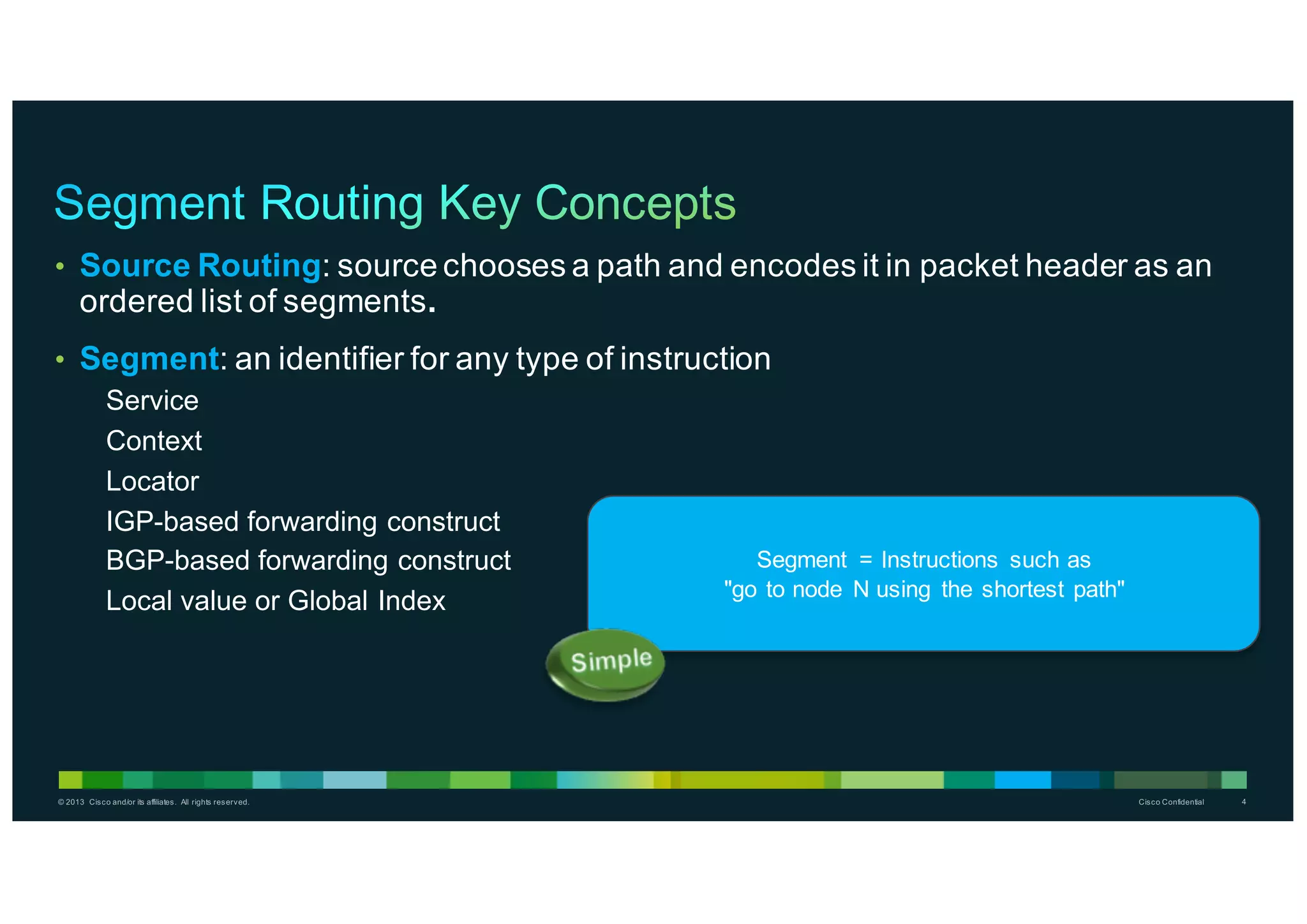 Segment Routing Key Concepts

• Source Routing: source chooses a path and encodes it in packet header as an ordered list of segments.

• Segment: an identifier for any type of instruction

Service

Context

Locator

IGP-based forwarding construct

BGP-based forwarding construct

Local value or Global Index

Segment = Instructions such as "go to node N using the shortest path"

Simple

© 2013 Cisco and/or its affiliates. All rights reserved.

Cisco Confidential

4